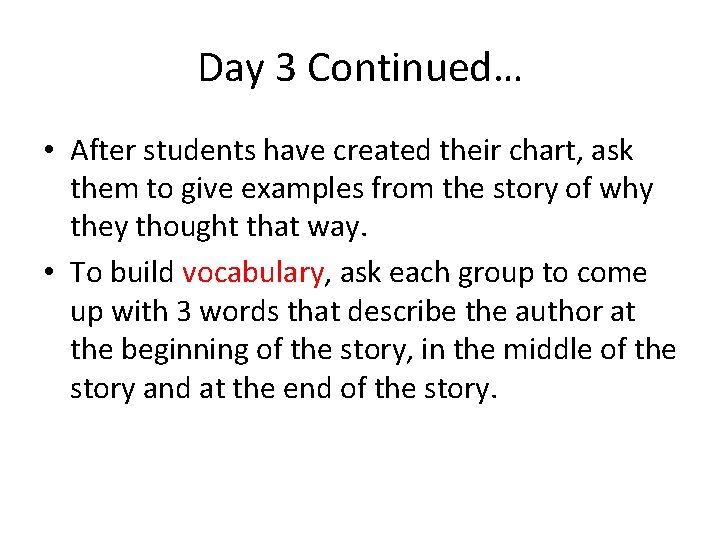 Day 3 Continued…

• After students have created their chart, ask them to give examples from the story of why they thought that way.

• To build vocabulary, ask each group to come up with 3 words that describe the author at the beginning of the story, in the middle of the story and at the end of the story.